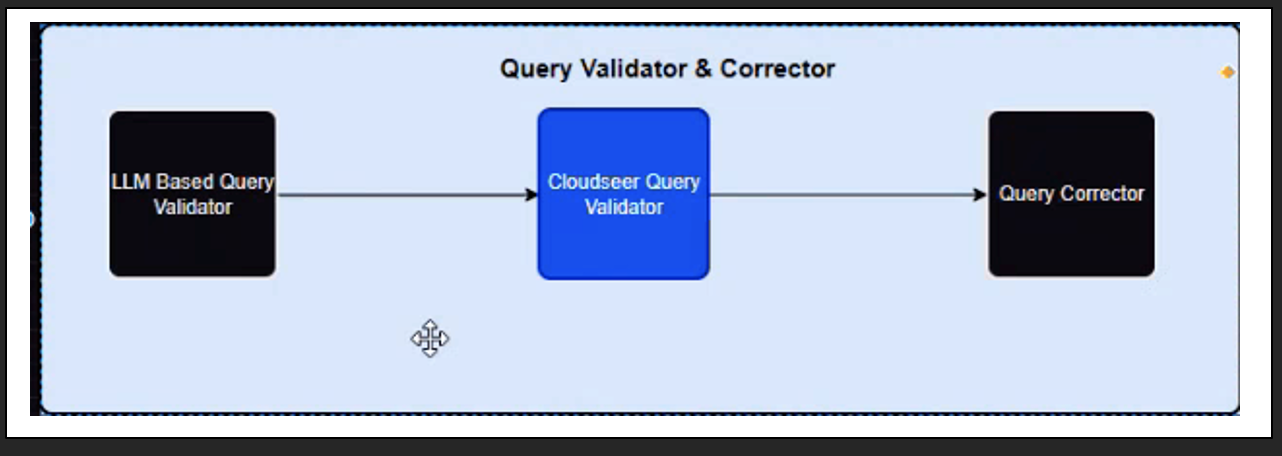 Query Validator & Corrector

LLM Based Query Validator

Cloudseer Query Validator

Query Corrector